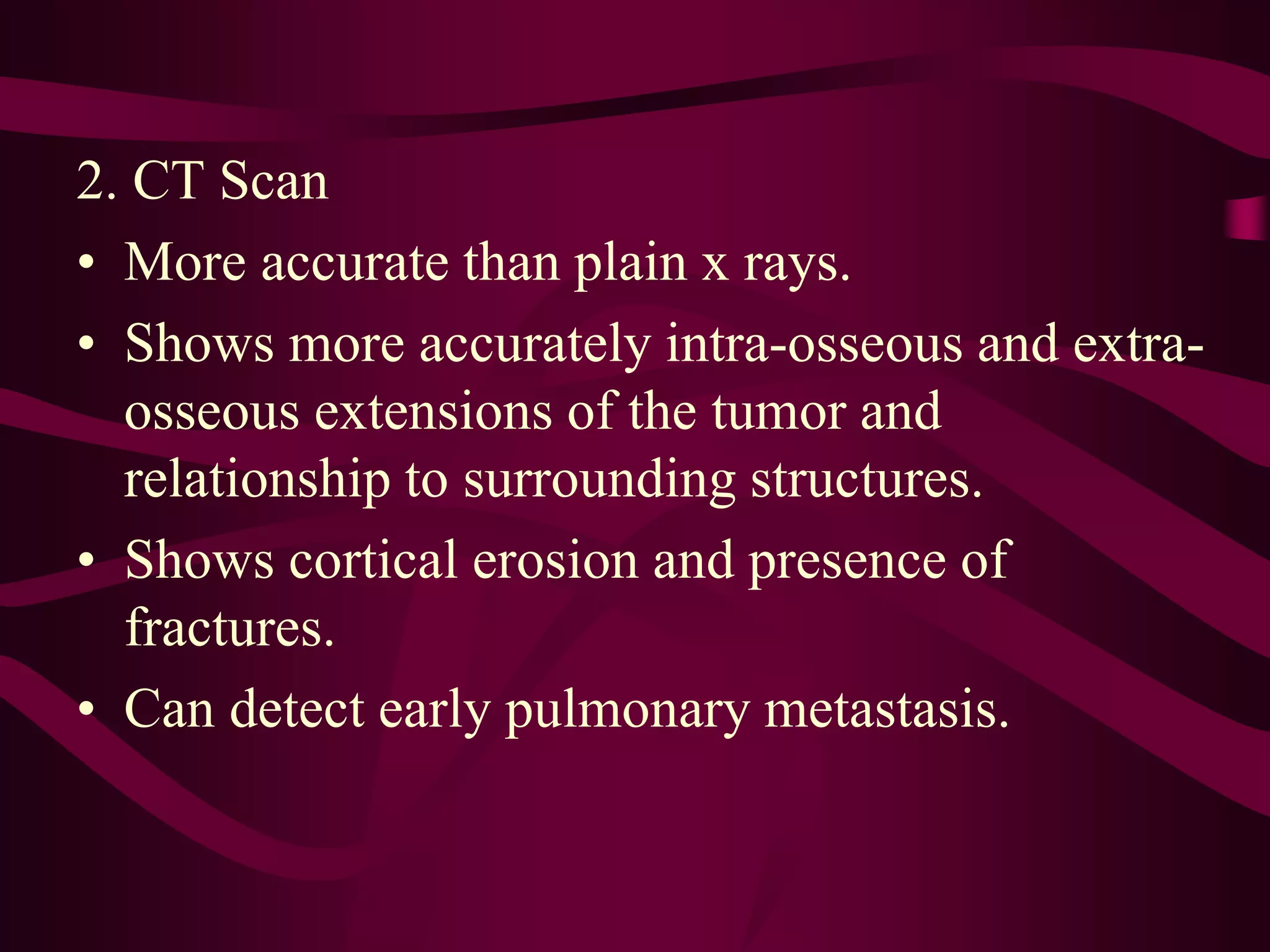 2. CT Scan

• More accurate than plain x rays.

• Shows more accurately intra-osseous and extra-osseous extensions of the tumor and relationship to surrounding structures.

• Shows cortical erosion and presence of fractures.

• Can detect early pulmonary metastasis.